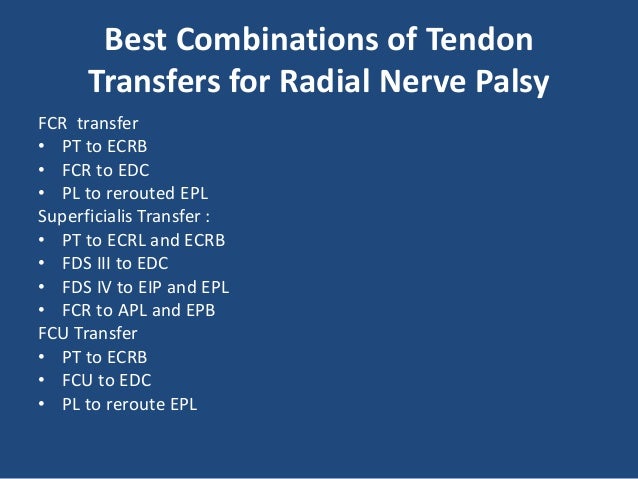 Best Combinations of Tendon Transfers for Radial Nerve Palsy

FCR transfer
• PT to ECRB
• FCR to EDC
• PL to rerouted EPL
Superficialis Transfer :
• PT to ECRL and ECRB
• FDS III to EDC
• FDS IV to EIP and EPL
• FCR to APL and EPB
FCU Transfer
• PT to ECRB
• FCU to EDC
• PL to reroute EPL